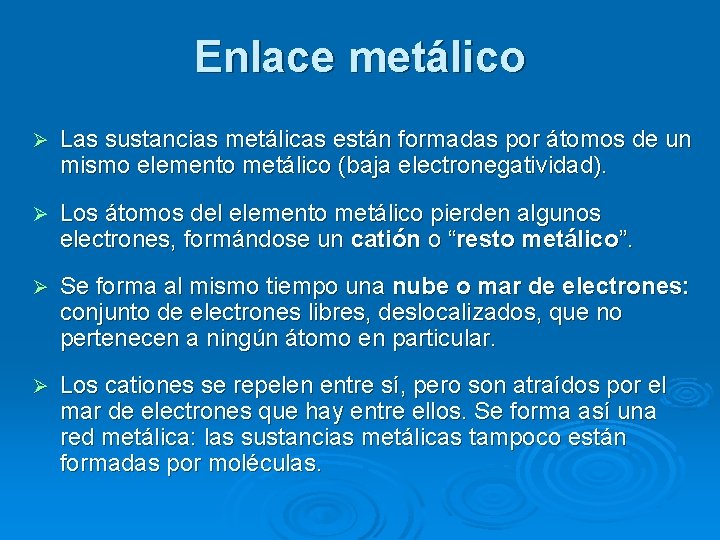 Enlace metálico

➢ Las sustancias metálicas están formadas por átomos de un mismo elemento metálico (baja electronegatividad).

➢ Los átomos del elemento metálico pierden algunos electrones, formándose un catión o “resto metálico”.

➢ Se forma al mismo tiempo una nube o mar de electrones: conjunto de electrones libres, deslocalizados, que no pertenecen a ningún átomo en particular.

➢ Los cationes se repelen entre sí, pero son atraídos por el mar de electrones que hay entre ellos. Se forma así una red metálica: las sustancias metálicas tampoco están formadas por moléculas.